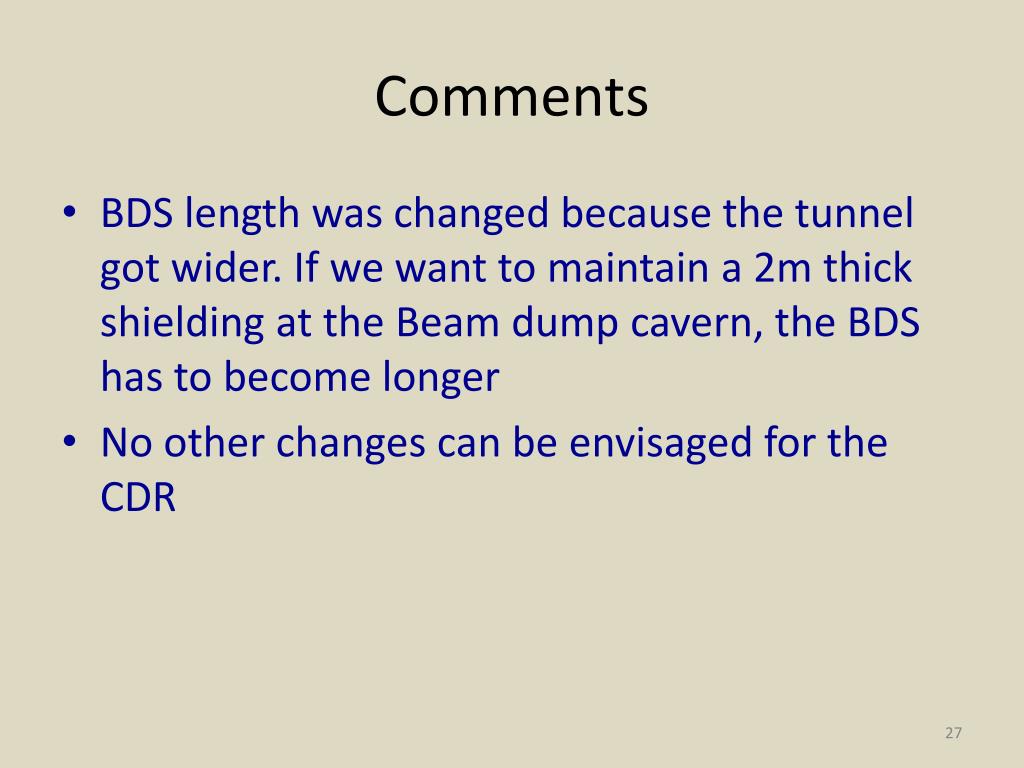 Comments

• BDS length was changed because the tunnel got wider. If we want to maintain a 2m thick shielding at the Beam dump cavern, the BDS has to become longer

• No other changes can be envisaged for the CDR

27